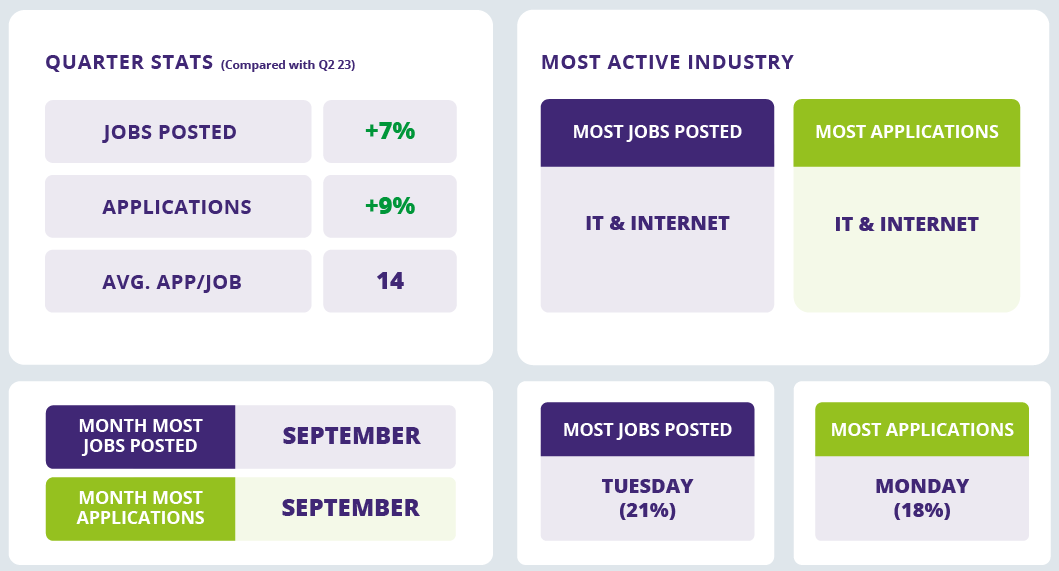 QUARTER STATS (Compared with Q2 23)

| JOBS POSTED | +7% |
|---|---|
| APPLICATIONS | +9% |
| AVG. APP/JOB | 14 |

MOST ACTIVE INDUSTRY

| MOST JOBS POSTED | MOST APPLICATIONS |
|---|---|
| IT & INTERNET | IT & INTERNET |

| MONTH MOST JOBS POSTED | SEPTEMBER |
|---|---|
| MONTH MOST APPLICATIONS | SEPTEMBER |

MOST JOBS POSTED

TUESDAY (21%)

MOST APPLICATIONS

MONDAY (18%)